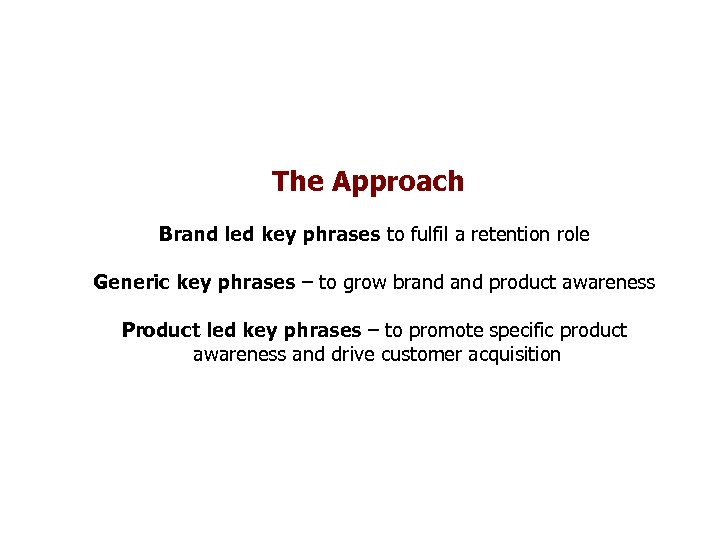 The Approach

Brand led key phrases to fulfil a retention role

Generic key phrases – to grow brand and product awareness

Product led key phrases – to promote specific product awareness and drive customer acquisition